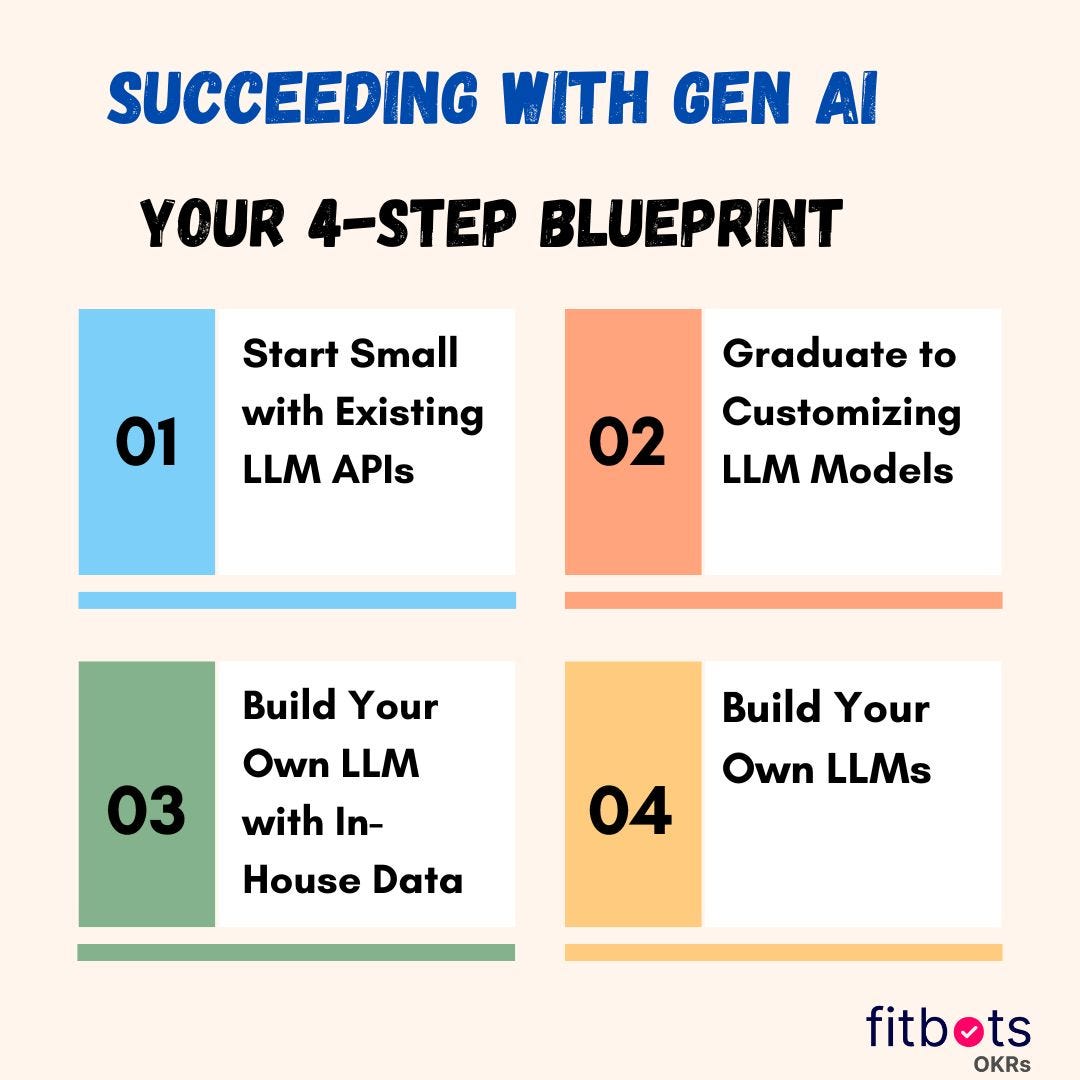 SUCCEEDING WITH GEN AI

YOUR 4-STEP BLUEPRINT

01 Start Small with Existing LLM APIs

02 Graduate to Customizing LLM Models

03 Build Your Own LLM with In-House Data

04 Build Your Own LLMs

fitbots
OKRs